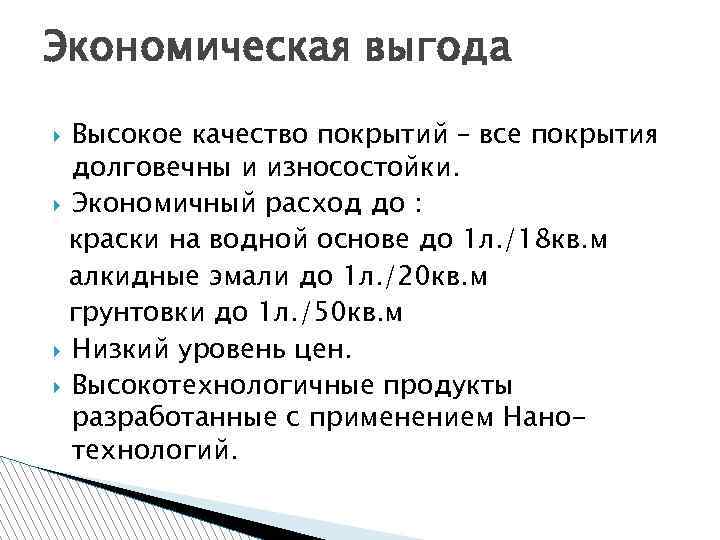 Экономическая выгода

Высокое качество покрытий – все покрытия долговечны и износостойки.

Экономичный расход до :
краски на водной основе до 1л./18кв.м
алкидные эмали до 1л./20кв.м
грунтовки до 1л./50кв.м

Низкий уровень цен.

Высокотехнологичные продукты разработанные с применением Нано-технологий.